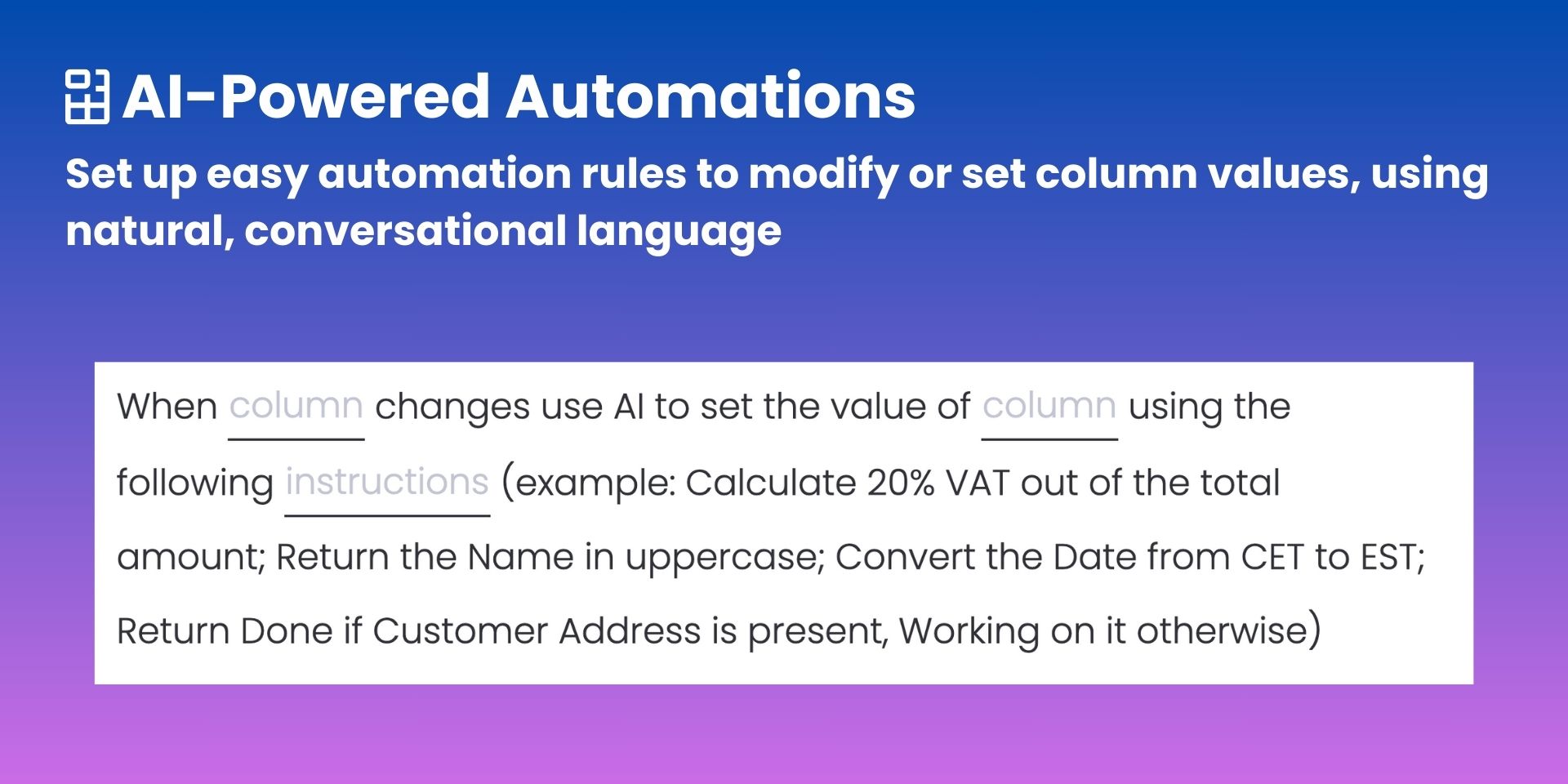 AI-Powered Automations

Set up easy automation rules to modify or set column values, using natural, conversational language

When column changes use AI to set the value of column using the following instructions (example: Calculate 20% VAT out of the total amount; Return the Name in uppercase; Convert the Date from CET to EST; Return Done if Customer Address is present, Working on it otherwise)